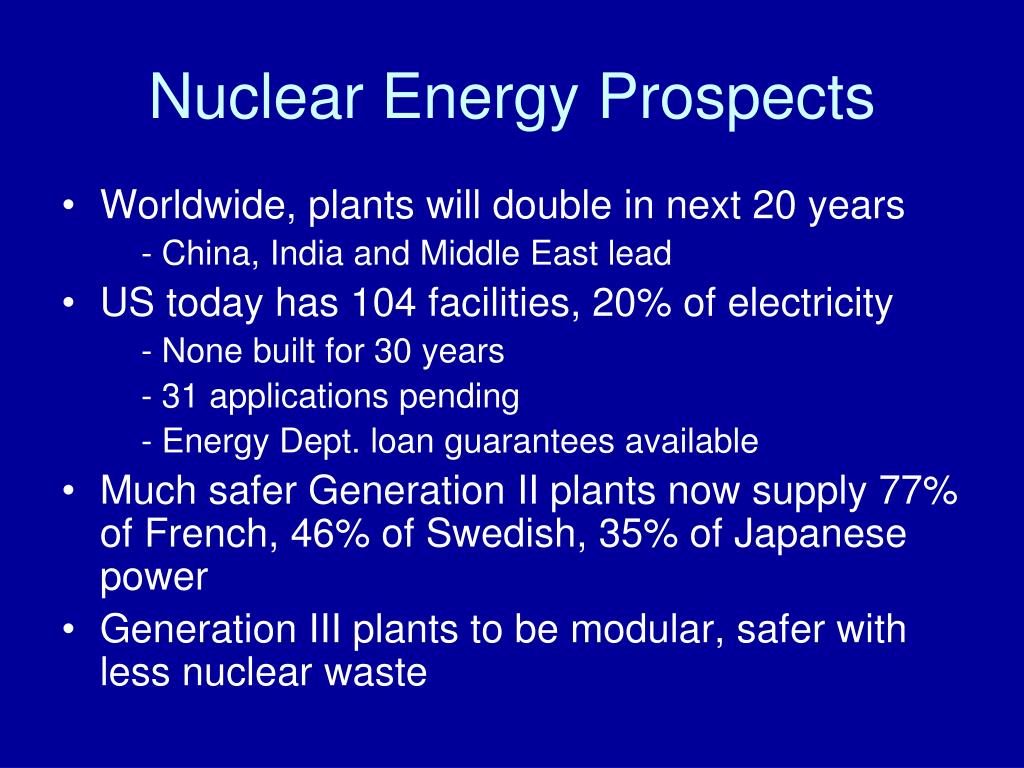 Nuclear Energy Prospects

• Worldwide, plants will double in next 20 years
- China, India and Middle East lead
• US today has 104 facilities, 20% of electricity
- None built for 30 years
- 31 applications pending
- Energy Dept. loan guarantees available
• Much safer Generation II plants now supply 77% of French, 46% of Swedish, 35% of Japanese power
• Generation III plants to be modular, safer with less nuclear waste